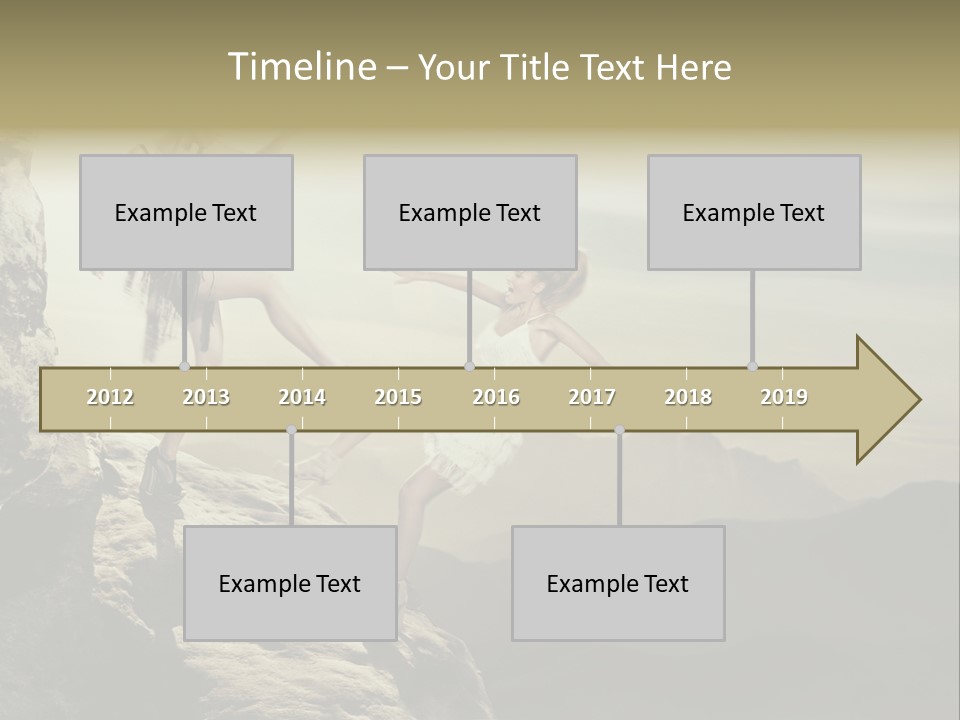 Timeline – Your Title Text Here

Example Text

Example Text

Example Text

2012 2013 2014 2015 2016 2017 2018 2019

Example Text

Example Text